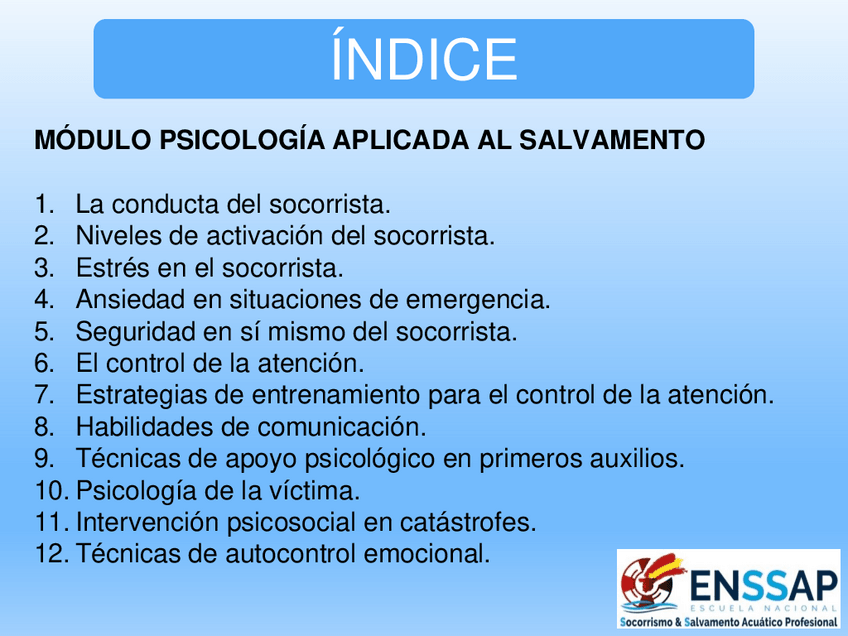 ÍNDICE

MÓDULO PSICOLOGÍA APLICADA AL SALVAMENTO

1. La conducta del socorrista.
2. Niveles de activación del socorrista.
3. Estrés en el socorrista.
4. Ansiedad en situaciones de emergencia.
5. Seguridad en sí mismo del socorrista.
6. El control de la atención.
7. Estrategias de entrenamiento para el control de la atención.
8. Habilidades de comunicación.
9. Técnicas de apoyo psicológico en primeros auxilios.
10. Psicología de la víctima.
11. Intervención psicosocial en catástrofes.
12. Técnicas de autocontrol emocional.

ENSSAP
ESCUELA NACIONAL
Socorrismo & Salvamento Acuático Profesional